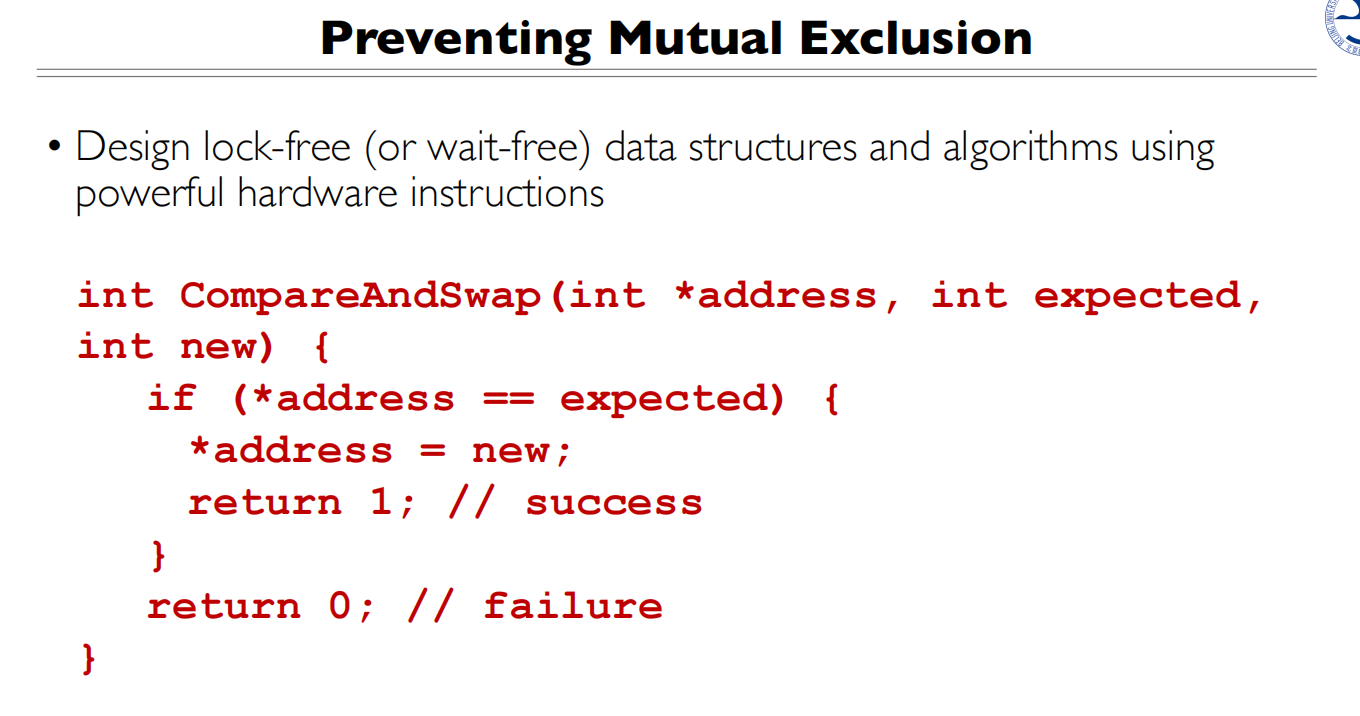 Preventing Mutual Exclusion

• Design lock-free (or wait-free) data structures and algorithms using powerful hardware instructions

int CompareAndSwap(int *address, int expected,
int new) {
   if (*address == expected) {
    *address = new;
    return 1; // success
   }
   return 0; // failure
}